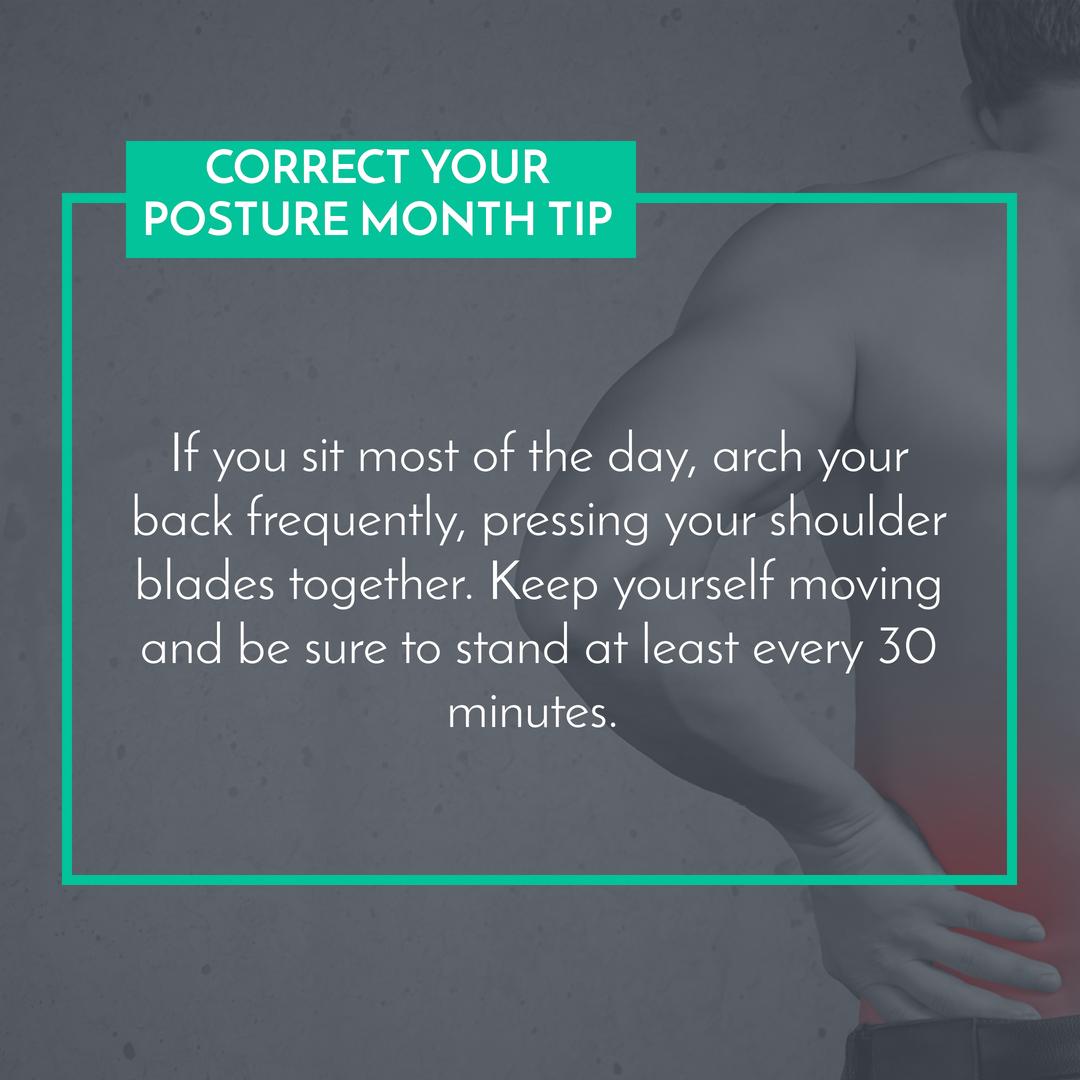 CORRECT YOUR POSTURE MONTH TIP

If you sit most of the day, arch your back frequently, pressing your shoulder blades together. Keep yourself moving and be sure to stand at least every 30 minutes.